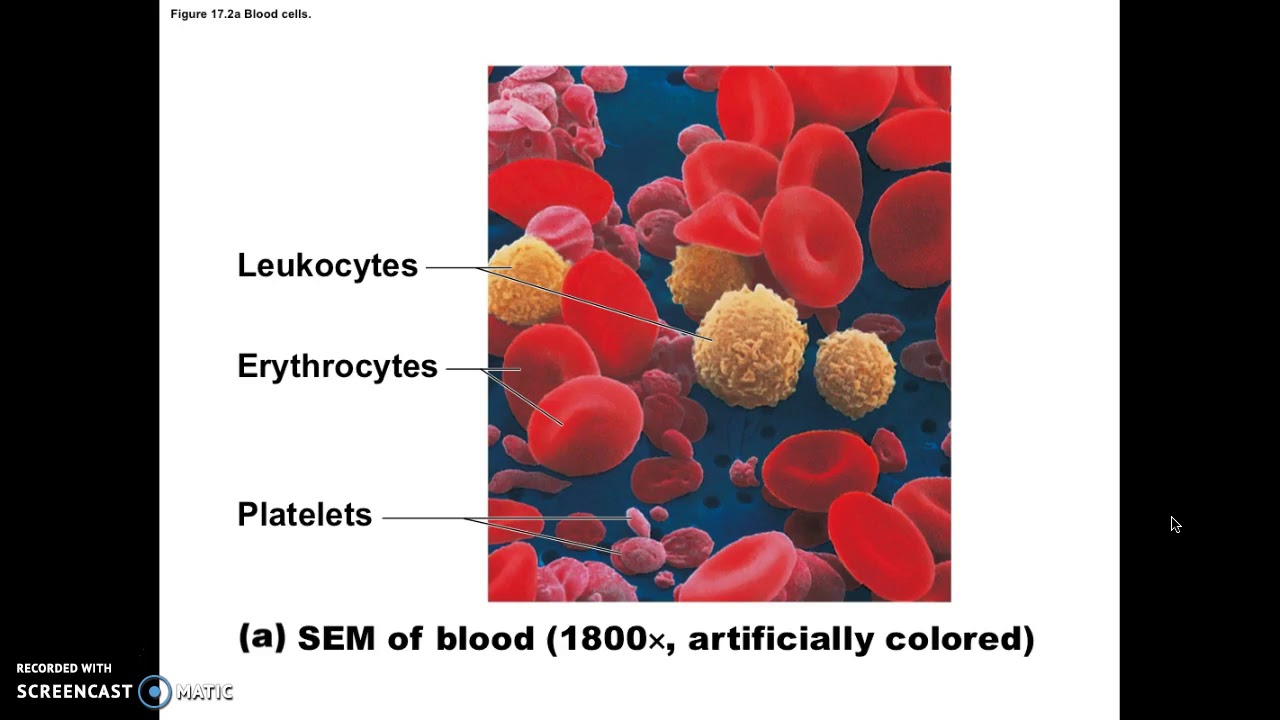 Figure 17.2a Blood cells.

Leukocytes

Erythrocytes

Platelets

(a) SEM of blood (1800×, artificially colored)

RECORDED WITH
SCREENCAST MATIC